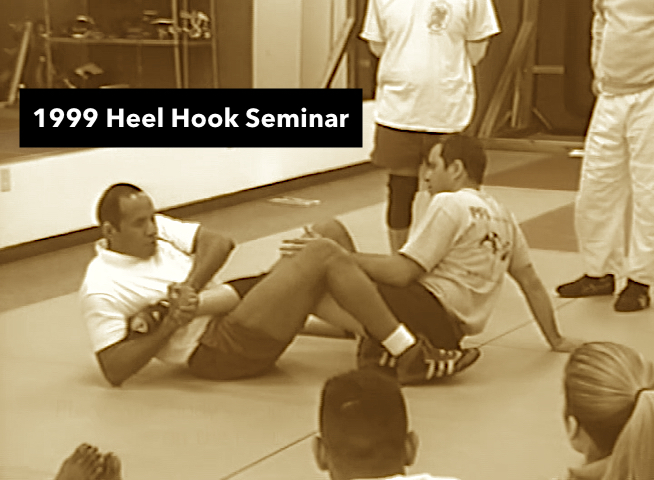 1999 Heel Hook Seminar